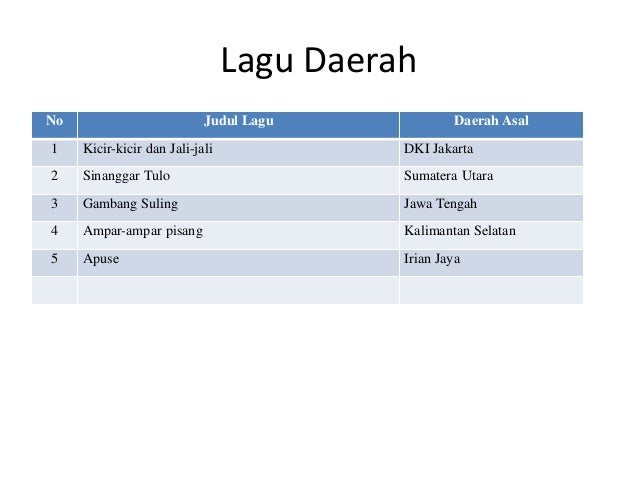 Lagu Daerah

| No | Judul Lagu | Daerah Asal |
|---|---|---|
| 1 | Kicir-kicir dan Jali-jali | DKI Jakarta |
| 2 | Sinanggar Tulo | Sumatera Utara |
| 3 | Gambang Suling | Jawa Tengah |
| 4 | Ampar-ampar pisang | Kalimantan Selatan |
| 5 | Apuse | Irian Jaya |
|  |  |  |